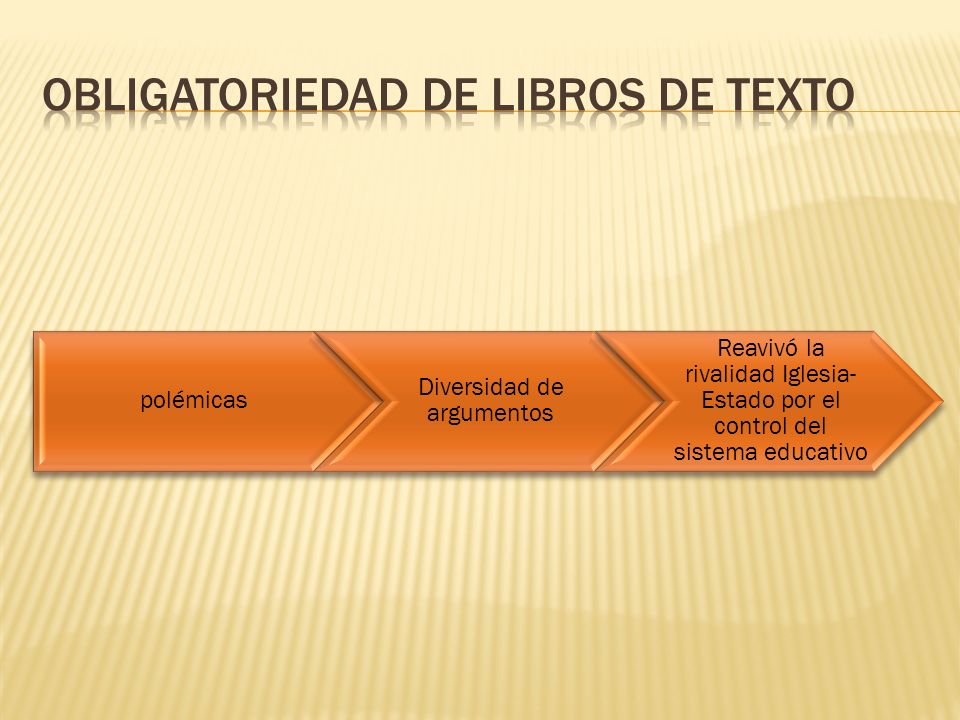 OBLIGATORIEDAD DE LIBROS DE TEXTO

polémicas

Diversidad de argumentos

Reavivó la rivalidad Iglesia-Estado por el control del sistema educativo